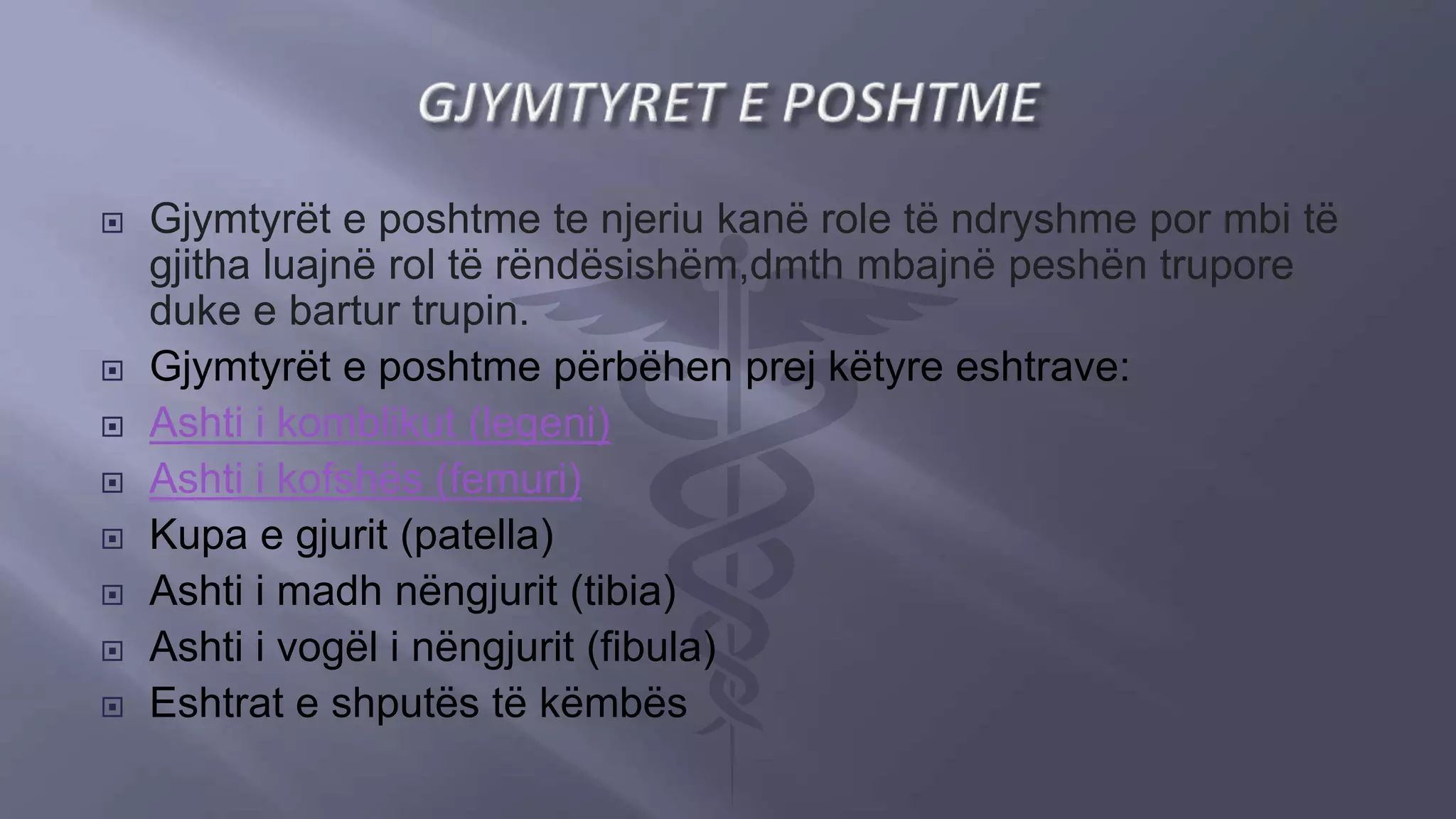 GJYMTYRET E POSHTME

Gjymtyrët e poshtme te njeriu kanë role të ndryshme por mbi të gjitha luajnë rol të rëndësishëm,dmth mbajnë peshën trupore duke e bartur trupin.

Gjymtyrët e poshtme përbëhen prej këtyre eshtrave:

Ashti i komblikut (legeni)

Ashti i kofshës (femuri)

Kupa e gjurit (patella)

Ashti i madh nëngjurit (tibia)

Ashti i vogël i nëngjurit (fibula)

Eshtrat e shputës të këmbës